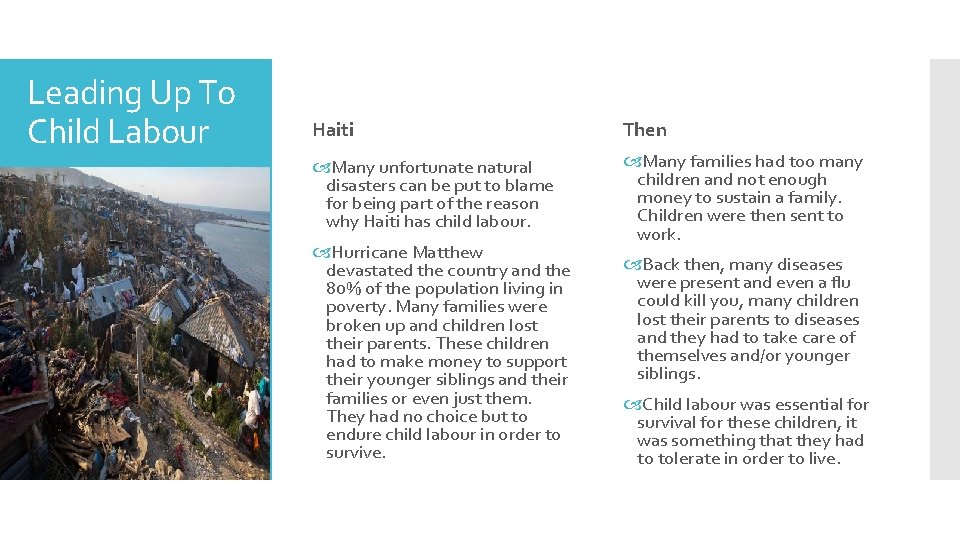 Leading Up To Child Labour

Haiti

Many unfortunate natural disasters can be put to blame for being part of the reason why Haiti has child labour.

Hurricane Matthew devastated the country and the 80% of the population living in poverty. Many families were broken up and children lost their parents. These children had to make money to support their younger siblings and their families or even just them. They had no choice but to endure child labour in order to survive.

Then

Many families had too many children and not enough money to sustain a family. Children were then sent to work.

Back then, many diseases were present and even a flu could kill you, many children lost their parents to diseases and they had to take care of themselves and/or younger siblings.

Child labour was essential for survival for these children, it was something that they had to tolerate in order to live.